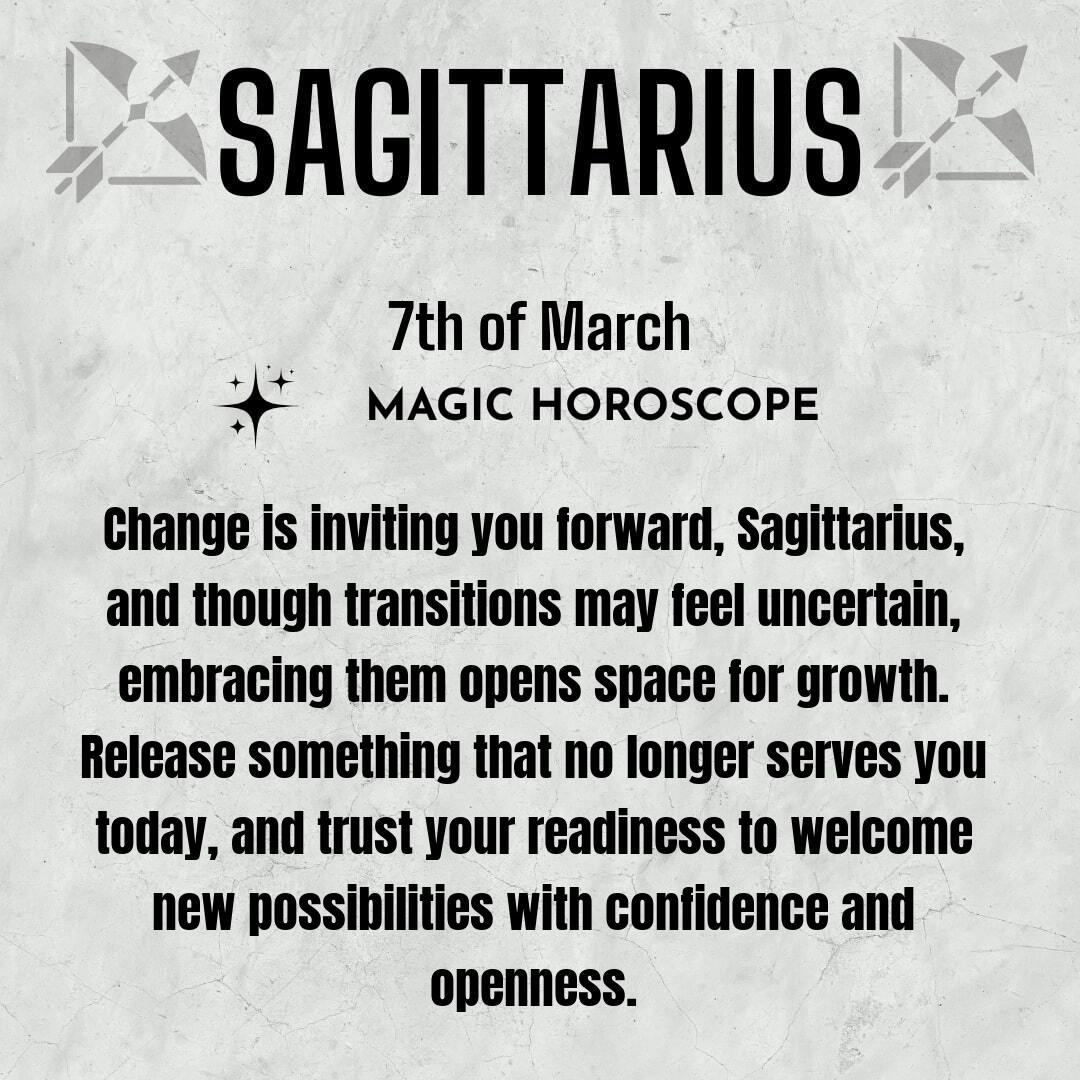 SAGITTARIUS

7th of March

MAGIC HOROSCOPE

Change is inviting you forward, Sagittarius, and though transitions may feel uncertain, embracing them opens space for growth. Release something that no longer serves you today, and trust your readiness to welcome new possibilities with confidence and openness.